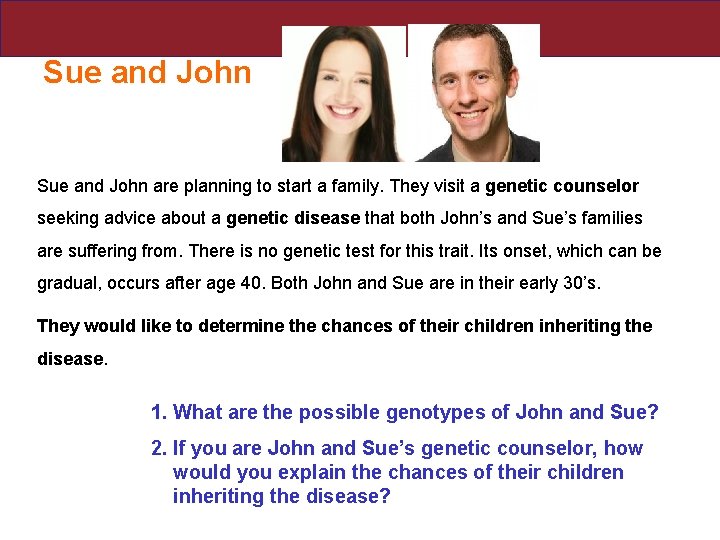 Sue and John

Sue and John are planning to start a family. They visit a genetic counselor seeking advice about a genetic disease that both John's and Sue's families are suffering from. There is no genetic test for this trait. Its onset, which can be gradual, occurs after age 40. Both John and Sue are in their early 30's.

They would like to determine the chances of their children inheriting the disease.

1. What are the possible genotypes of John and Sue?
2. If you are John and Sue's genetic counselor, how would you explain the chances of their children inheriting the disease?